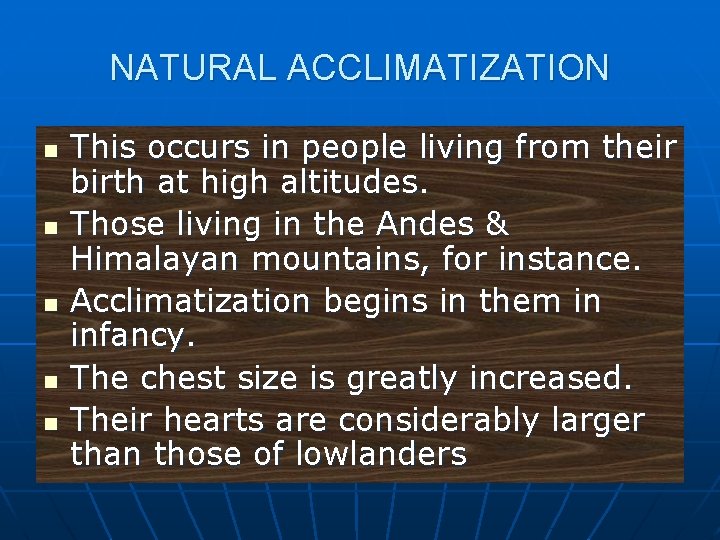 NATURAL ACCLIMATIZATION

- This occurs in people living from their birth at high altitudes.
- Those living in the Andes & Himalayan mountains, for instance.
- Acclimatization begins in them in infancy.
- The chest size is greatly increased.
- Their hearts are considerably larger than those of lowlanders